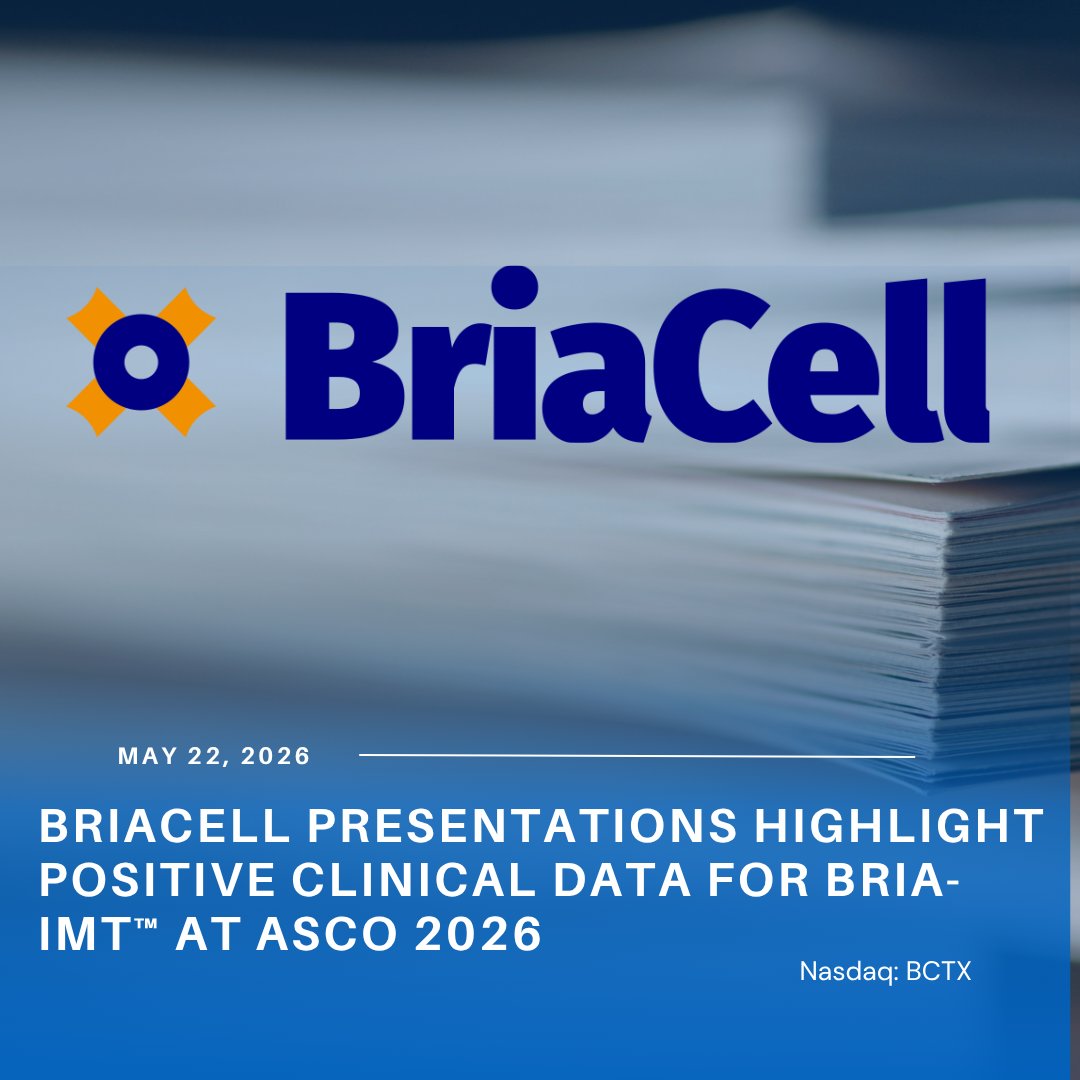 BriaCell

MAY 22, 2026

BRIACELL PRESENTATIONS HIGHLIGHT POSITIVE CLINICAL DATA FOR BRIA-IMT™ AT ASCO 2026

Nasdaq: BCTX